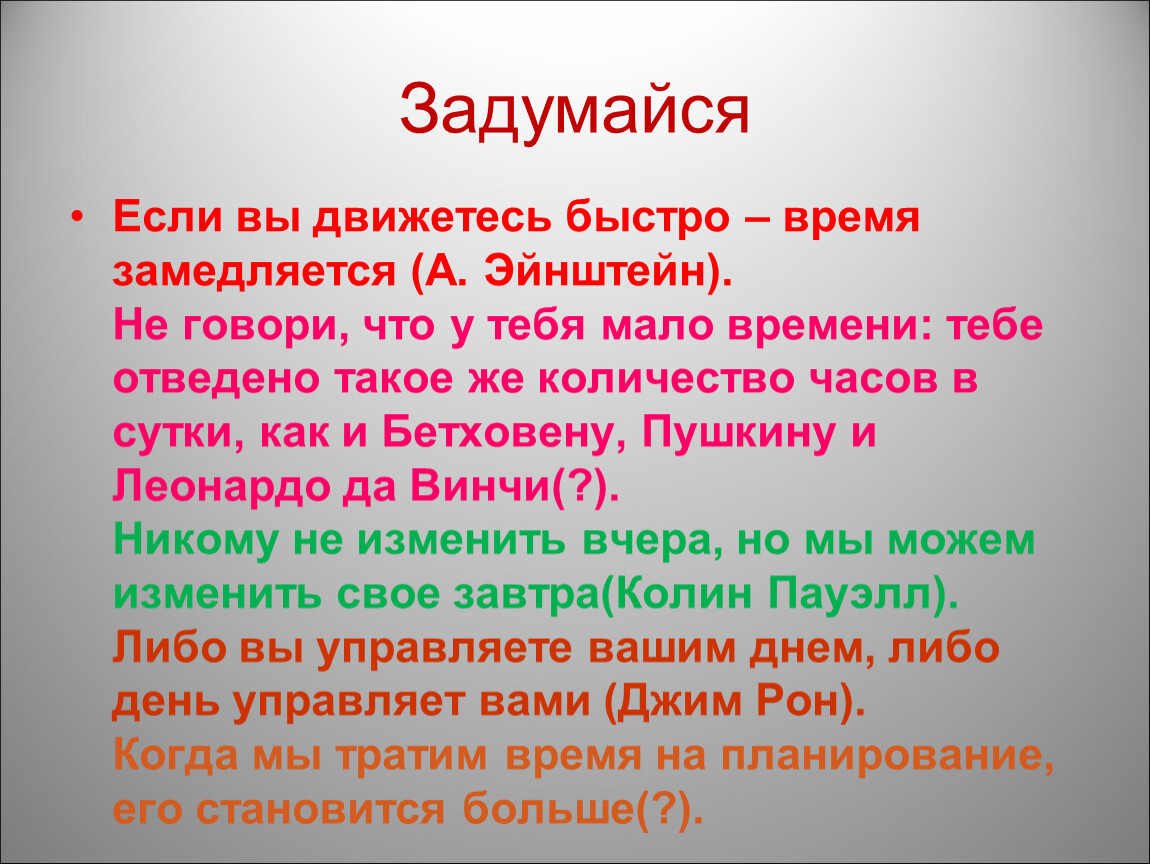 Задумайся

• Если вы движетесь быстро – время замедляется (А. Эйнштейн).
Не говори, что у тебя мало времени: тебе отведено такое же количество часов в сутки, как и Бетховену, Пушкину и Леонардо да Винчи(?).
Никому не изменить вчера, но мы можем изменить свое завтра(Колин Пауэлл).
Либо вы управляете вашим днем, либо день управляет вами (Джим Рон).
Когда мы тратим время на планирование, его становится больше(?).